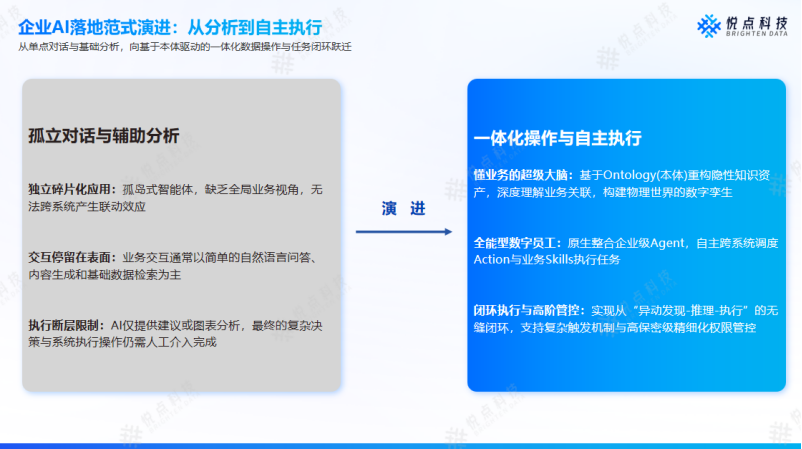 企业AI落地范式演进：从分析到自主执行

从单点对话与基础分析，向基于本体驱动的一体化数据操作与任务闭环跃迁

悦点科技
BRIGHTEN DATA

孤立对话与辅助分析

独立碎片化应用：孤岛式智能体，缺乏全局业务视角，无法跨系统产生联动效应

交互停留在表面：业务交互通常以简单的自然语言问答、内容生成和基础数据检索为主

执行断层限制：AI仅提供建议或图表分析，最终的复杂决策与系统执行操作仍需人工介入完成

演 进

一体化操作与自主执行

懂业务的超级大脑：基于Ontology(本体)重构隐性知识资产，深度理解业务关联，构建物理世界的数字孪生

全能型数字员工：原生整合企业级Agent，自主跨系统调度Action与业务Skills执行任务

闭环执行与高阶管控：实现从“异动发现-推理-执行”的无缝闭环，支持复杂触发机制与高保密级精细化权限管控